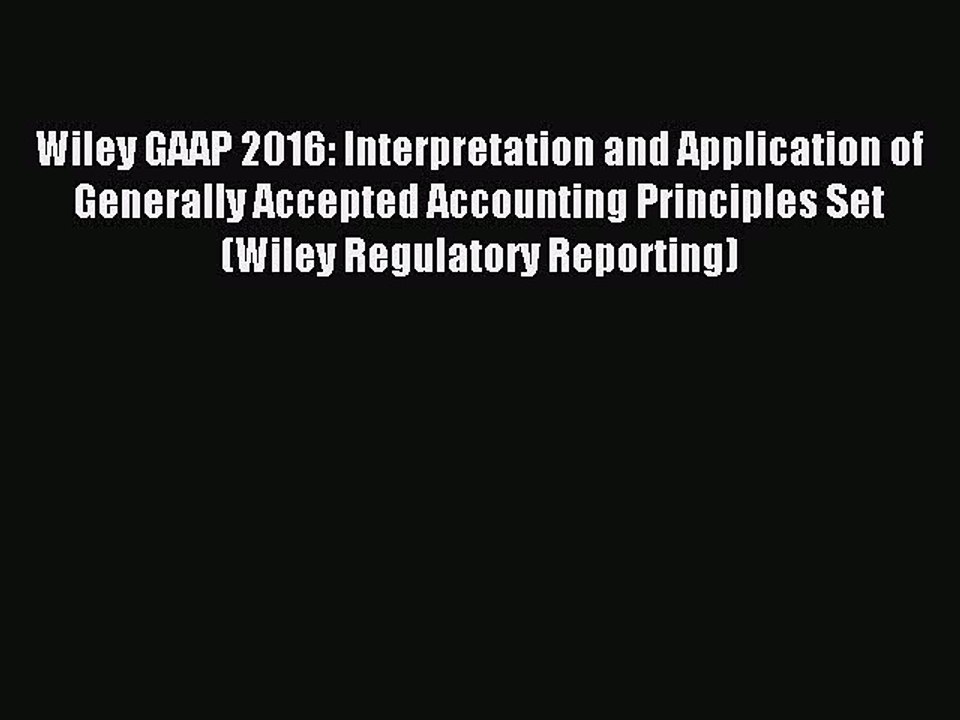 Wiley GAAP 2016: Interpretation and Application of Generally Accepted Accounting Principles Set (Wiley Regulatory Reporting)